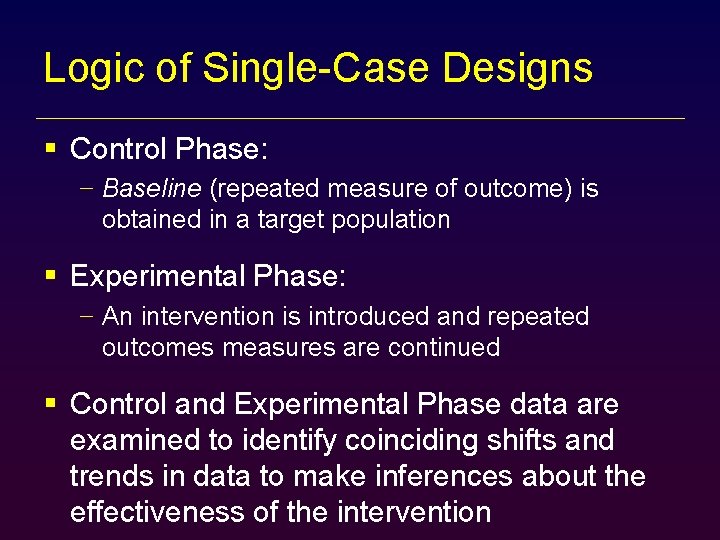 Logic of Single-Case Designs

▪ Control Phase:

– Baseline (repeated measure of outcome) is obtained in a target population

▪ Experimental Phase:

– An intervention is introduced and repeated outcomes measures are continued

▪ Control and Experimental Phase data are examined to identify coinciding shifts and trends in data to make inferences about the effectiveness of the intervention